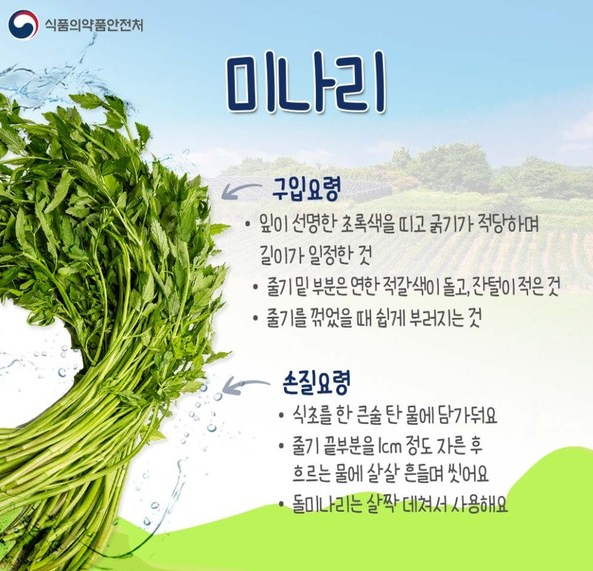 식품의약품안전처

미나리

구입요령

• 잎이 선명한 초록색을 띠고 굵기가 적당하며 길이가 일정한 것

• 줄기 밑 부분은 연한 적갈색이 돌고, 잔털이 적은 것

• 줄기를 꺾었을 때 쉽게 부러지는 것

손질요령

• 식초를 한 큰술 탄 물에 담가둬요

• 줄기 끝부분을 1cm 정도 자른 후 흐르는 물에 살살 흔들며 씻어요

• 돌미나리는 살짝 데쳐서 사용해요